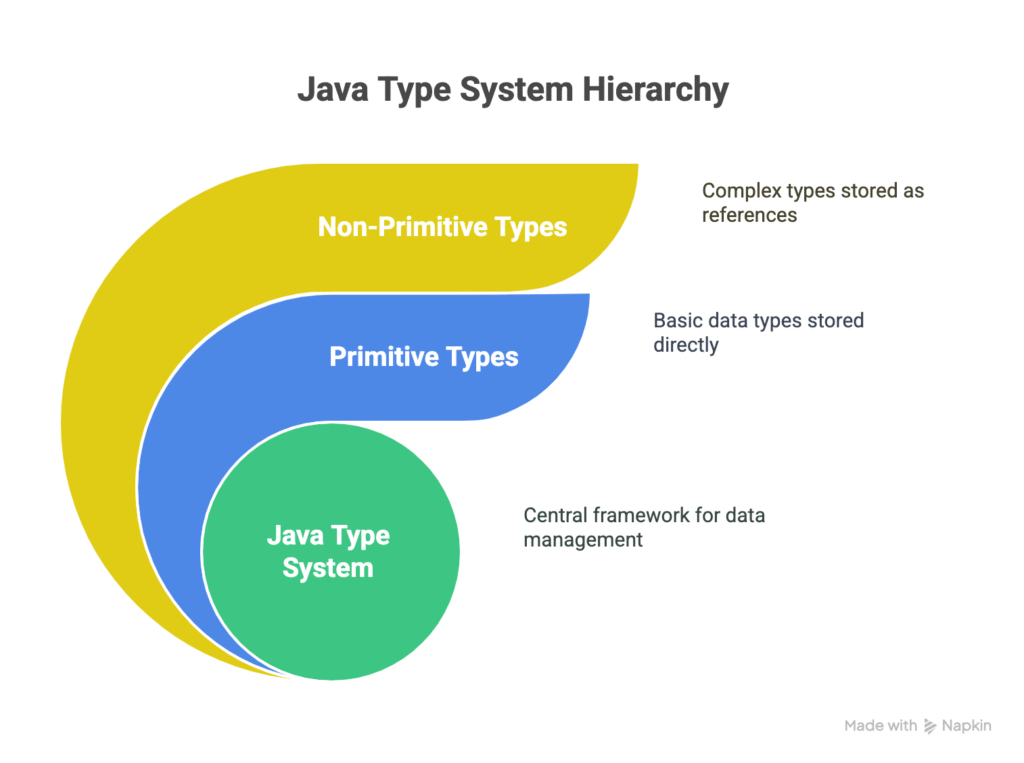 Java Type System Hierarchy

Non-Primitive Types

Complex types stored as references

Primitive Types

Basic data types stored directly

Java Type System

Central framework for data management

Made with Napkin